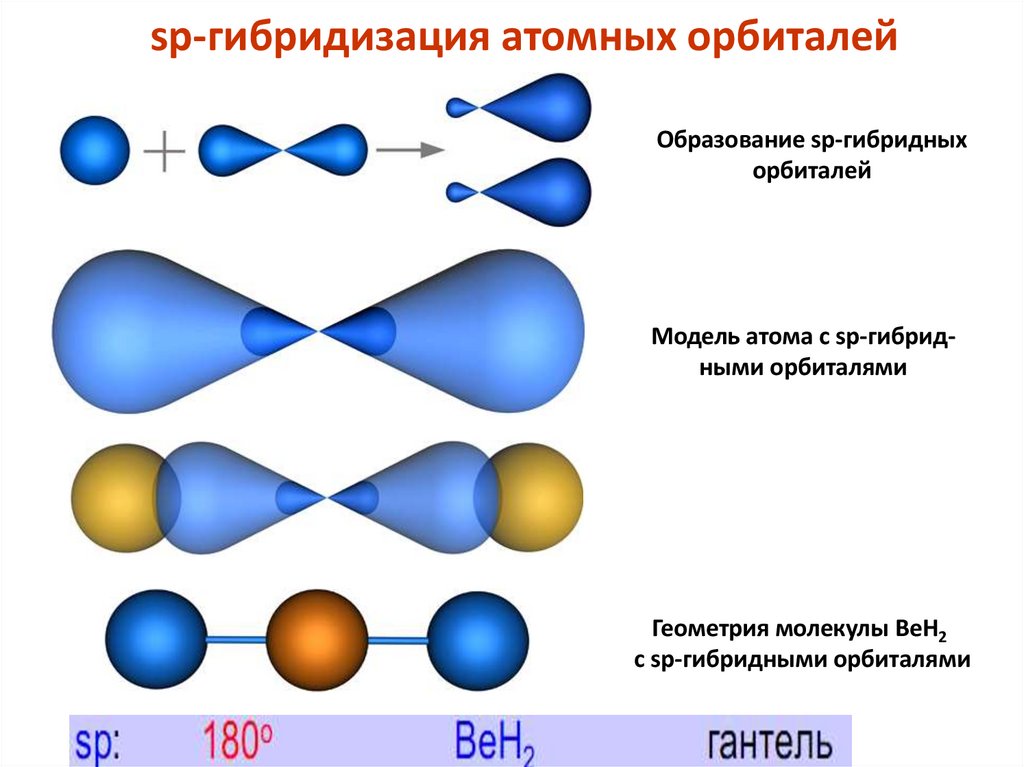 sp-гибридизация атомных орбиталей

Образование sp-гибридных орбиталей

Модель атома с sp-гибридными орбиталями

Геометрия молекулы $BeH_2$ с sp-гибридными орбиталями

sp: $180^o$ $BeH_2$ гантель